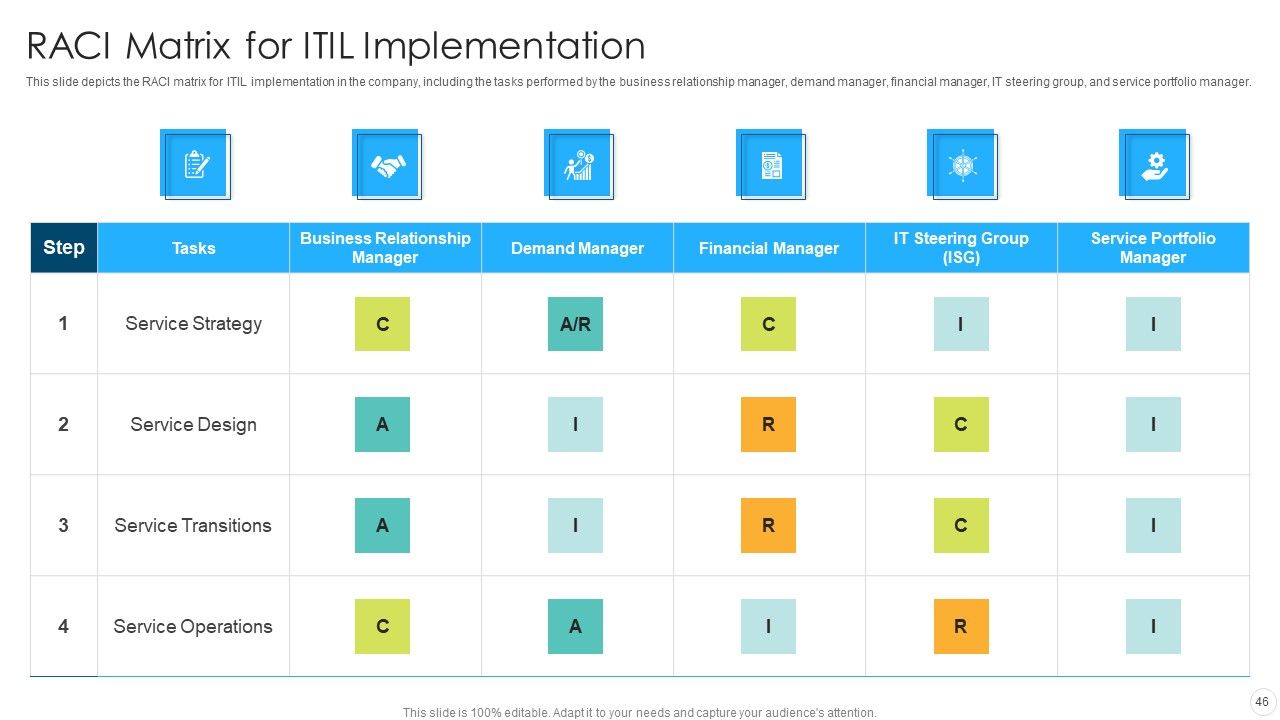 RACI Matrix for ITIL Implementation

This slide depicts the RACI matrix for ITIL implementation in the company, including the tasks performed by the business relationship manager, demand manager, financial manager, IT steering group, and service portfolio manager.

| Step | Tasks | Business Relationship Manager | Demand Manager | Financial Manager | IT Steering Group (ISG) | Service Portfolio Manager |
|---|---|---|---|---|---|---|
| 1 | Service Strategy | C | A/R | C | I | I |
| 2 | Service Design | A | I | R | C | I |
| 3 | Service Transitions | A | I | R | C | I |
| 4 | Service Operations | C | A | I | R | I |

This slide is 100% editable. Adapt it to your needs and capture your audience's attention.

46